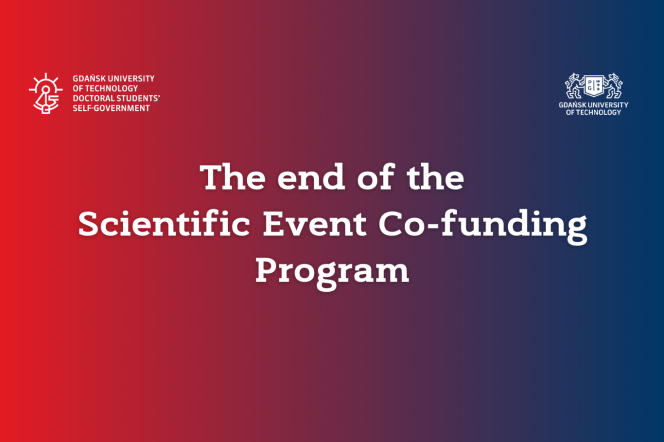 GDAŃSK UNIVERSITY OF TECHNOLOGY DOCTORAL STUDENTS' SELF-GOVERNMENT

GDAŃSK UNIVERSITY OF TECHNOLOGY

The end of the Scientific Event Co-funding Program